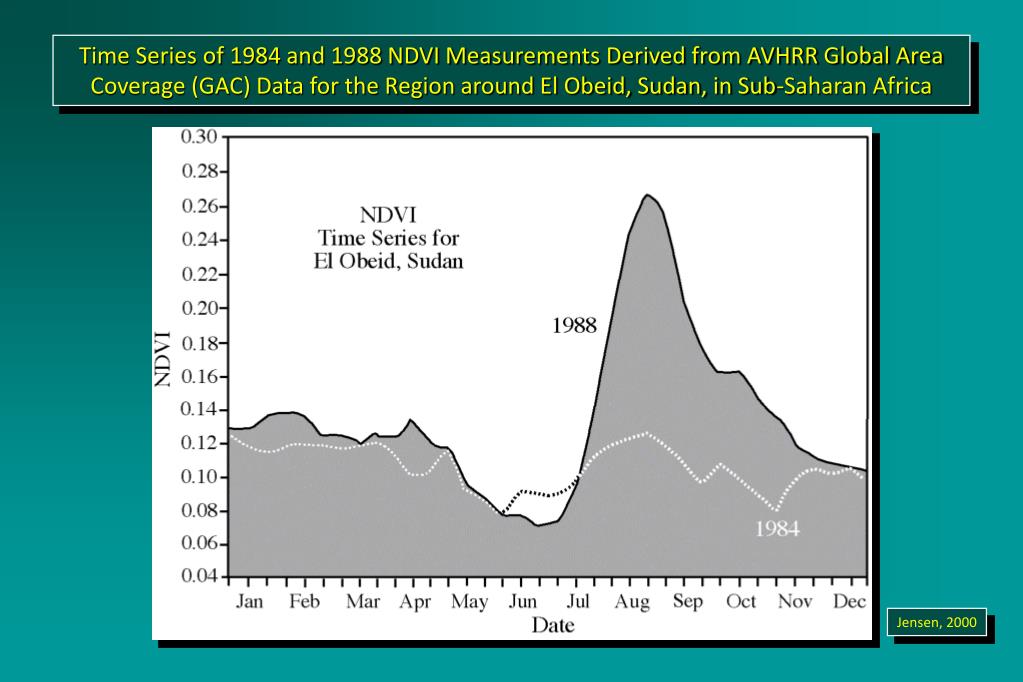 Time Series of 1984 and 1988 NDVI Measurements Derived from AVHRR Global Area Coverage (GAC) Data for the Region around El Obeid, Sudan, in Sub-Saharan Africa

0.30
0.28
0.26
0.24
0.22
0.20
0.18
0.16
0.14
0.12
0.10
0.08
0.06
0.04

NDVI

NDVI
Time Series for
El Obeid, Sudan

1988

1984

Jan Feb Mar Apr May Jun Jul Aug Sep Oct Nov Dec

Date

Jensen, 2000